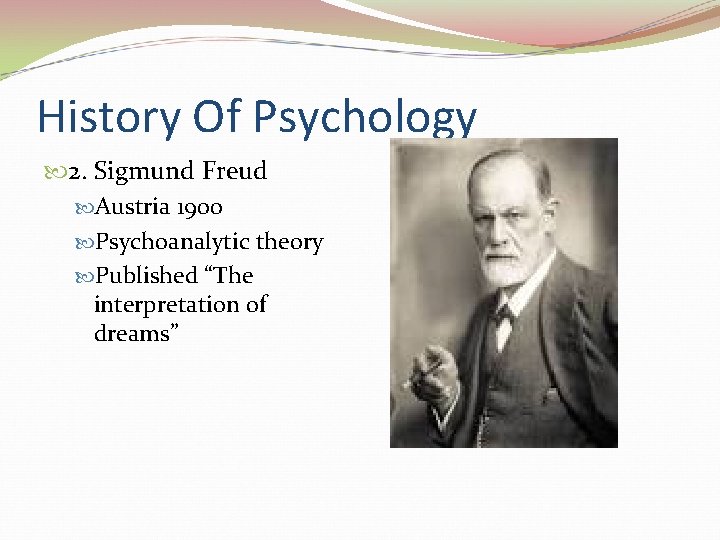 History Of Psychology

2. Sigmund Freud

Austria 1900

Psychoanalytic theory

Published “The interpretation of dreams”